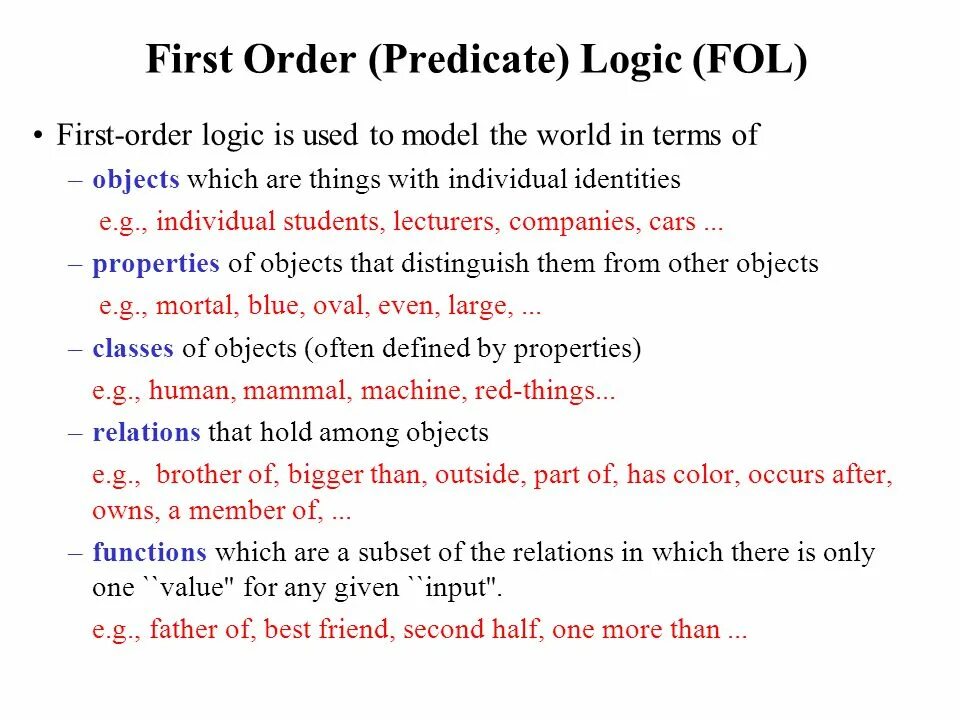 First Order (Predicate) Logic (FOL)

• First-order logic is used to model the world in terms of

– objects which are things with individual identities

e.g., individual students, lecturers, companies, cars ...

– properties of objects that distinguish them from other objects

e.g., mortal, blue, oval, even, large, ...

– classes of objects (often defined by properties)

e.g., human, mammal, machine, red-things...

– relations that hold among objects

e.g., brother of, bigger than, outside, part of, has color, occurs after, owns, a member of, ...

– functions which are a subset of the relations in which there is only one ``value" for any given ``input".

e.g., father of, best friend, second half, one more than ...